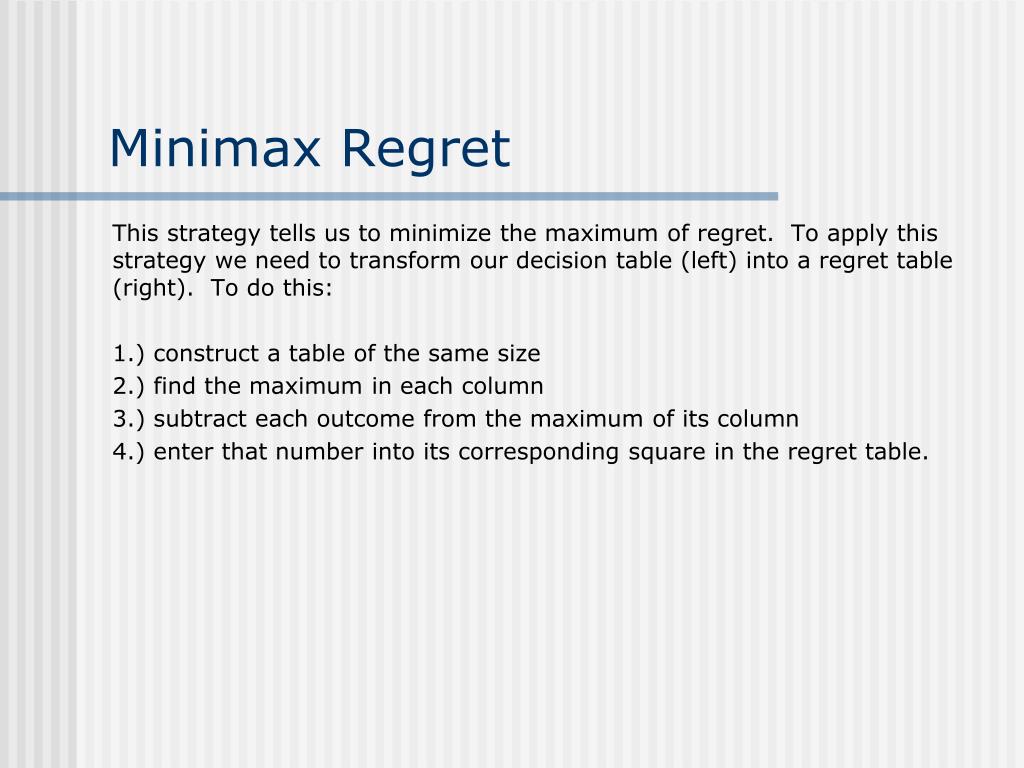 Minimax Regret

This strategy tells us to minimize the maximum of regret. To apply this strategy we need to transform our decision table (left) into a regret table (right). To do this:

1.) construct a table of the same size
2.) find the maximum in each column
3.) subtract each outcome from the maximum of its column
4.) enter that number into its corresponding square in the regret table.